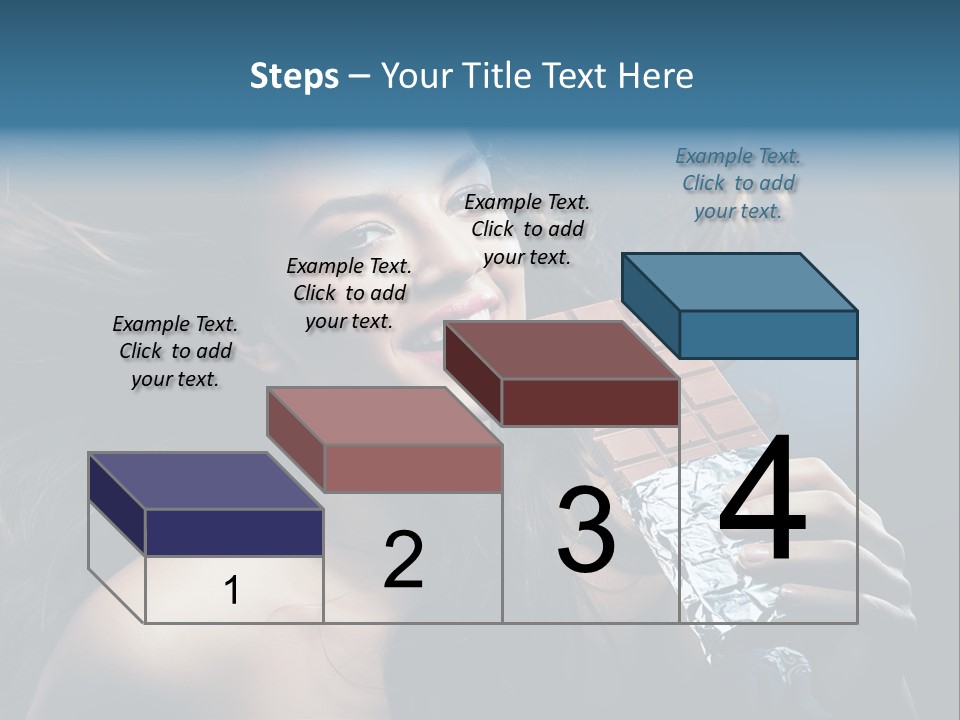 Steps – Your Title Text Here

Example Text. Click to add your text.

Example Text. Click to add your text.

Example Text. Click to add your text.

Example Text. Click to add your text.

1

2

3

4